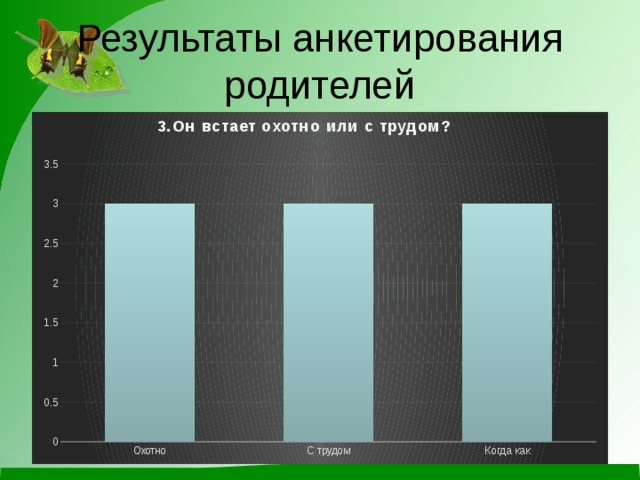 Результаты анкетирования родителей

3. Он встает охотно или с трудом?

3.5
3
2.5
2
1.5
1
0.5
0

Охотно
С трудом
Когда как